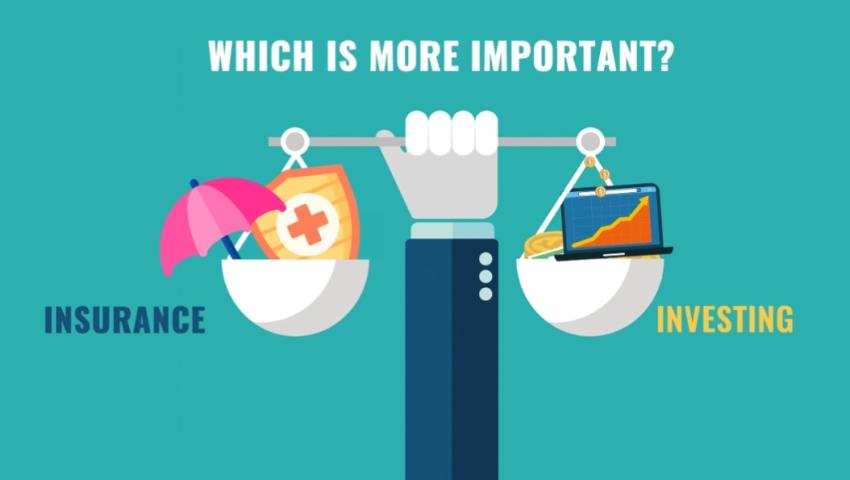 WHICH IS MORE IMPORTANT?

INSURANCE

INVESTING